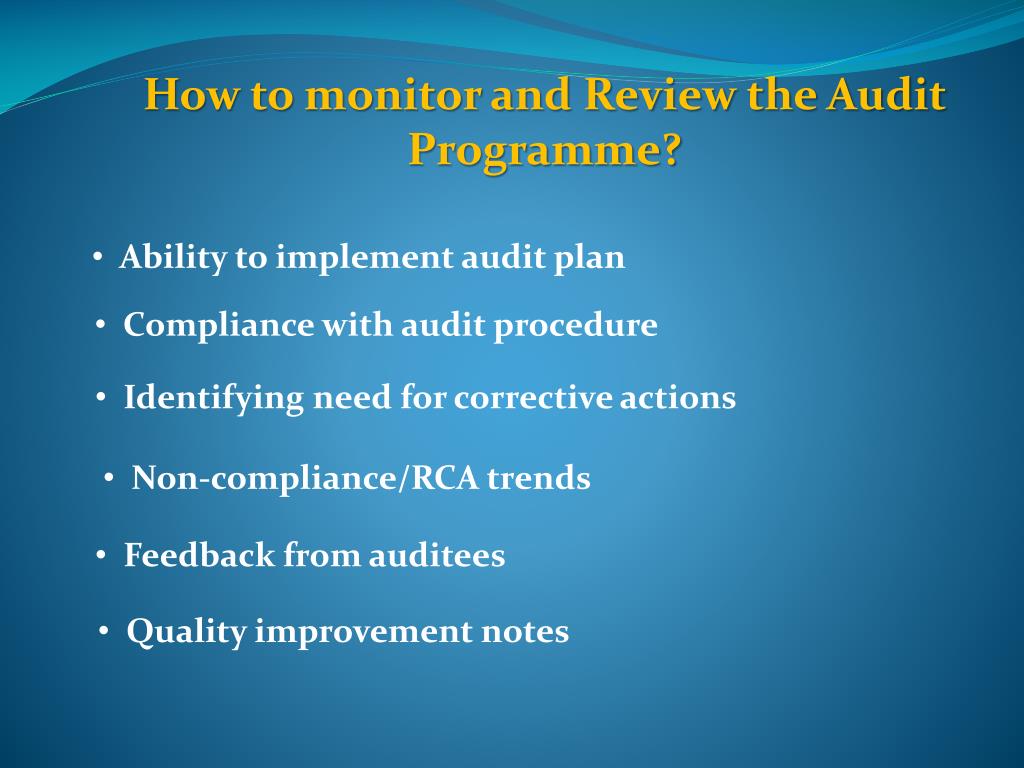 How to monitor and Review the Audit Programme?

• Ability to implement audit plan
• Compliance with audit procedure
• Identifying need for corrective actions
• Non-compliance/RCA trends
• Feedback from auditees
• Quality improvement notes